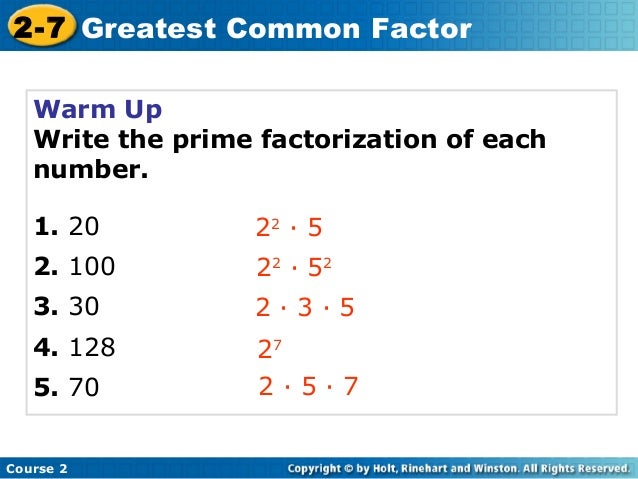 2-7 Greatest Common Factor

Warm Up
Write the prime factorization of each number.

1. 20 $2^2 \cdot 5$
2. 100 $2^2 \cdot 5^2$
3. 30 $2 \cdot 3 \cdot 5$
4. 128 $2^7$
5. 70 $2 \cdot 5 \cdot 7$

Course 2

Copyright © by Holt, Rinehart and Winston. All Rights Reserved.